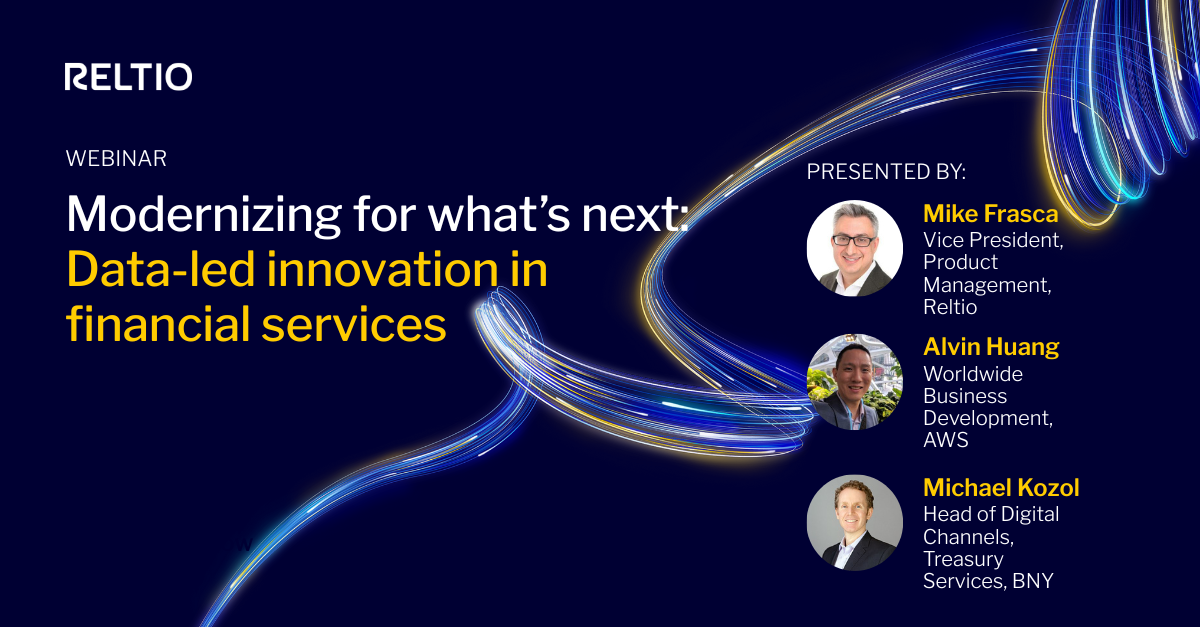 RELTIO

WEBINAR

Modernizing for what's next: Data-led innovation in financial services

PRESENTED BY:

Mike Frasca
Vice President, Product Management, Reltio

Alvin Huang
Worldwide Business Development, AWS

Michael Kozol
Head of Digital Channels, Treasury Services, BNY